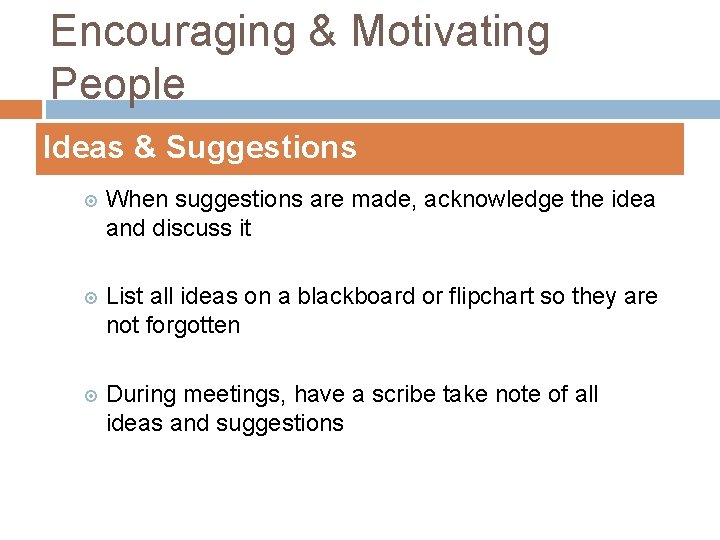 Encouraging & Motivating People

Ideas & Suggestions

When suggestions are made, acknowledge the idea and discuss it

List all ideas on a blackboard or flipchart so they are not forgotten

During meetings, have a scribe take note of all ideas and suggestions